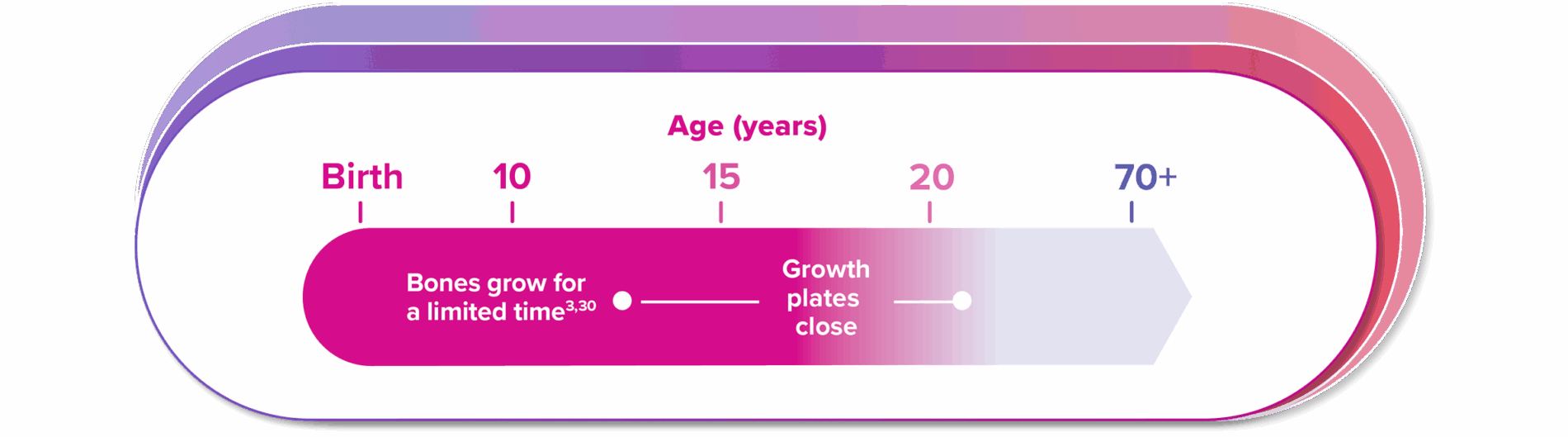 Age (years)

Birth 10 15 20 70+

Bones grow for a limited time$^{3,30}$

Growth plates close